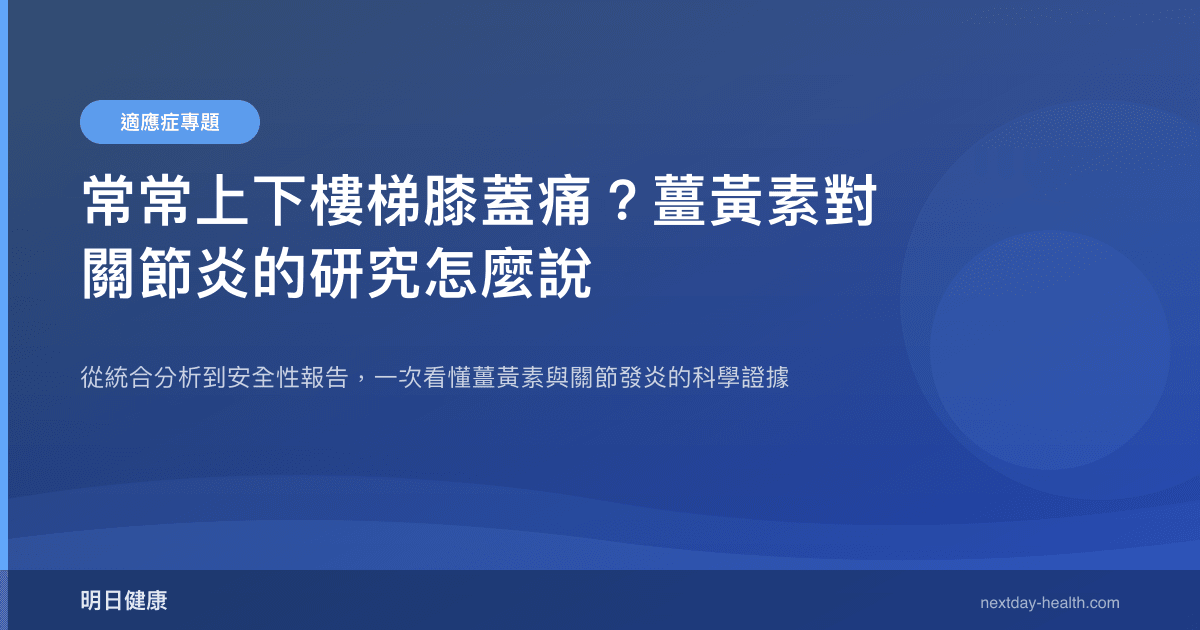 適應症專題

常常上下樓梯膝蓋痛？薑黃素對關節炎的研究怎麼說

從統合分析到安全性報告，一次看懂薑黃素與關節發炎的科學證據

明日健康

nextday-health.com